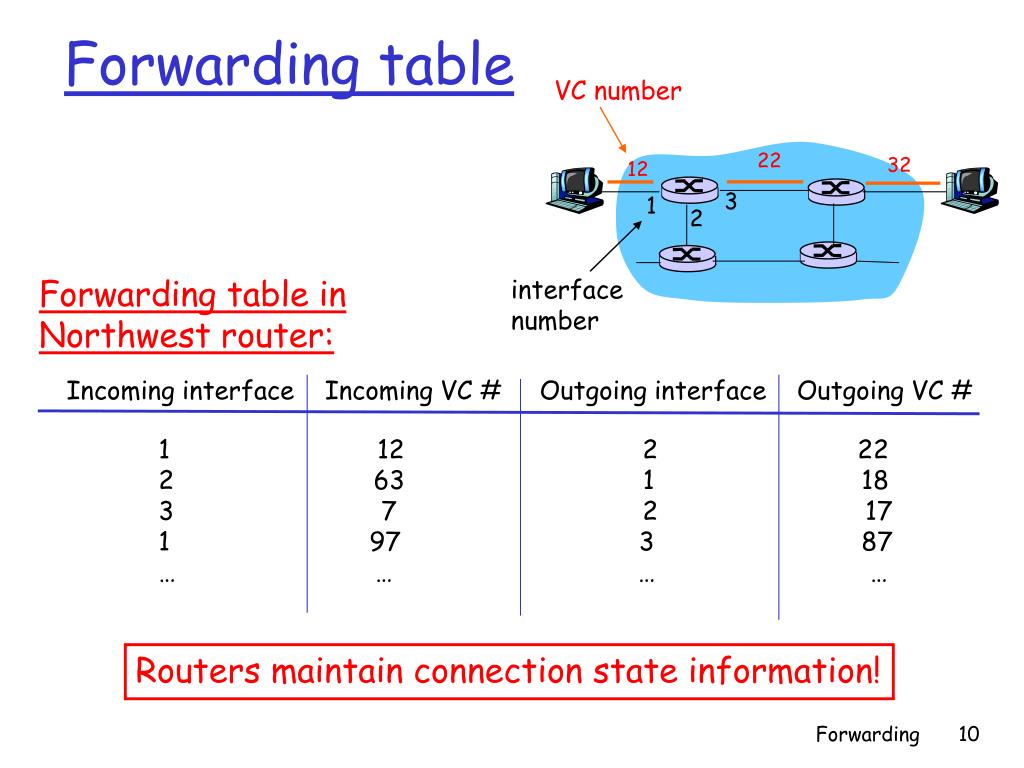 Forwarding table

VC number

12

22

32

1

2

3

interface number

Forwarding table in Northwest router:

| Incoming interface | Incoming VC # | Outgoing interface | Outgoing VC # |
|---|---|---|---|
| 1 | 12 | 2 | 22 |
| 2 | 63 | 1 | 18 |
| 3 | 7 | 2 | 17 |
| 1 | 97 | 3 | 87 |
| … | … | … | … |

Routers maintain connection state information!

Forwarding 10